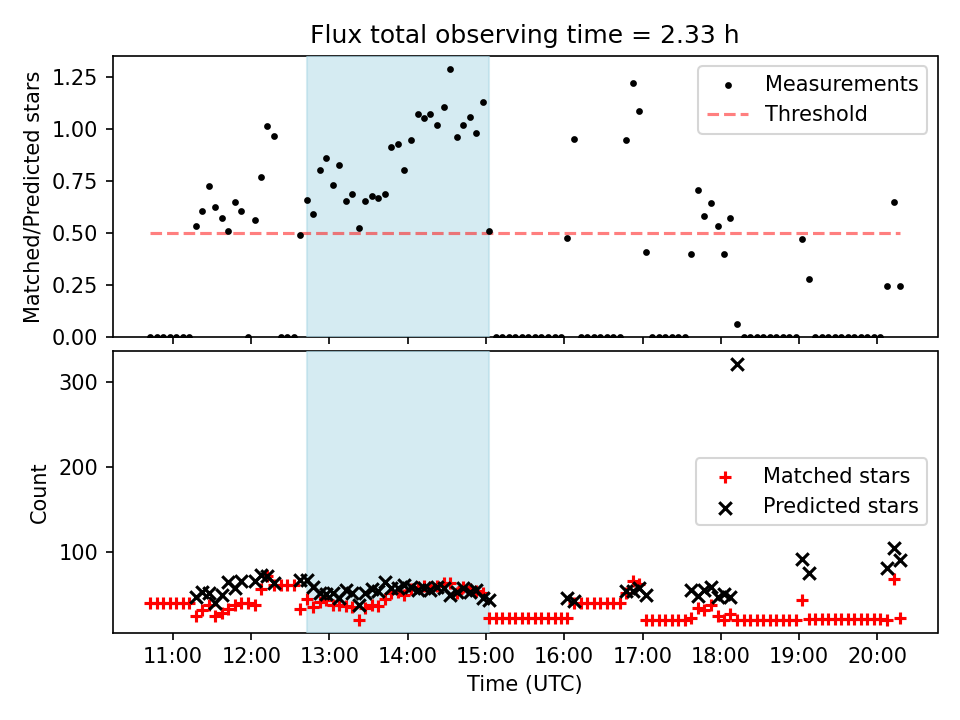 Flux total observing time = 2.33 h

Matched/Predicted stars

1.25
1.00
0.75
0.50
0.25
0.00

Measurements
Threshold

Count

300
200
100

Matched stars
Predicted stars

11:00 12:00 13:00 14:00 15:00 16:00 17:00 18:00 19:00 20:00

Time (UTC)